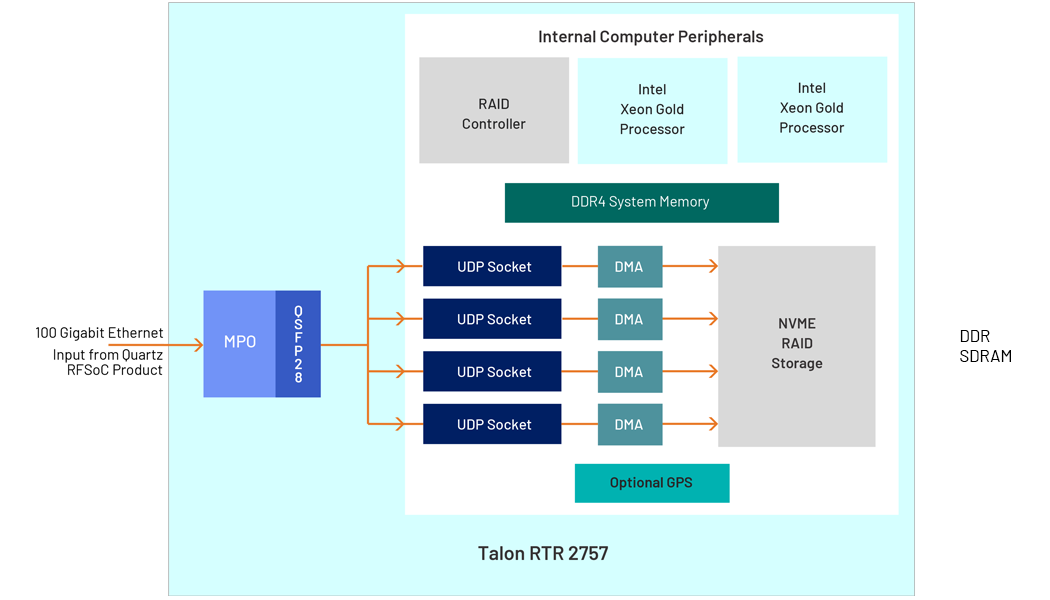 Internal Computer Peripherals

RAID Controller

Intel Xeon Gold Processor

Intel Xeon Gold Processor

DDR4 System Memory

100 Gigabit Ethernet Input from Quartz RFSoC Product

MPO

QSFP28

UDP Socket

DMA

UDP Socket

DMA

UDP Socket

DMA

UDP Socket

DMA

NVME RAID Storage

DDR SDRAM

Optional GPS

Talon RTR 2757